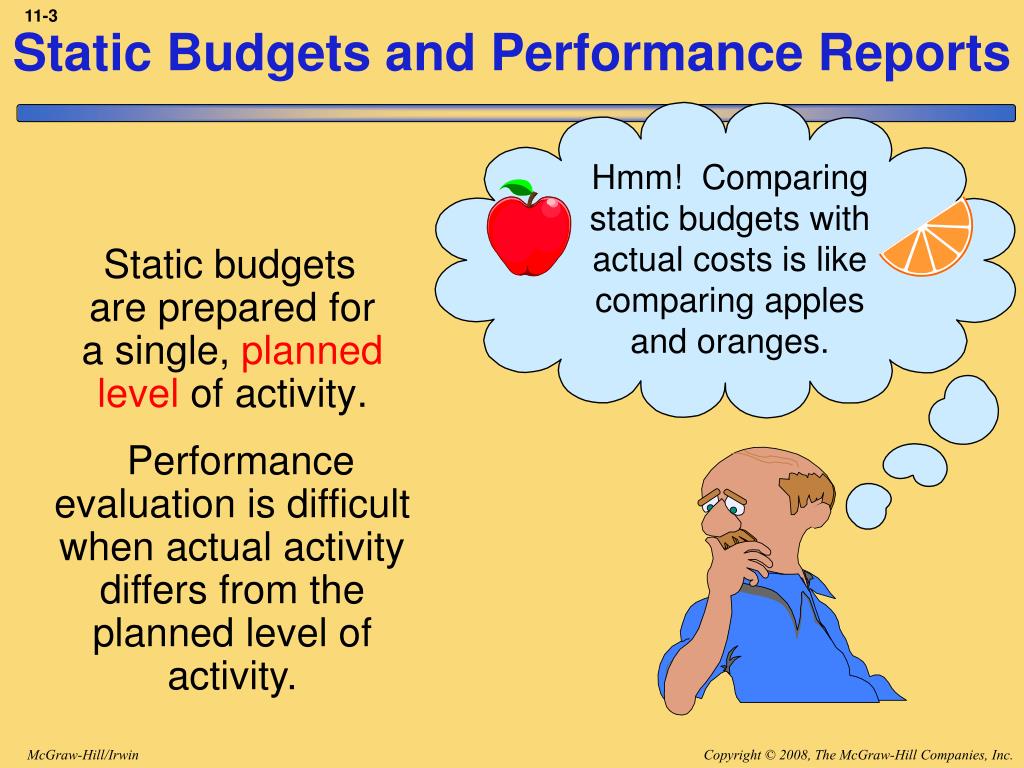 11-3

Static Budgets and Performance Reports

Static budgets are prepared for a single, planned level of activity.

Performance evaluation is difficult when actual activity differs from the planned level of activity.

Hmm! Comparing static budgets with actual costs is like comparing apples and oranges.

McGraw-Hill/Irwin

Copyright © 2008, The McGraw-Hill Companies, Inc.